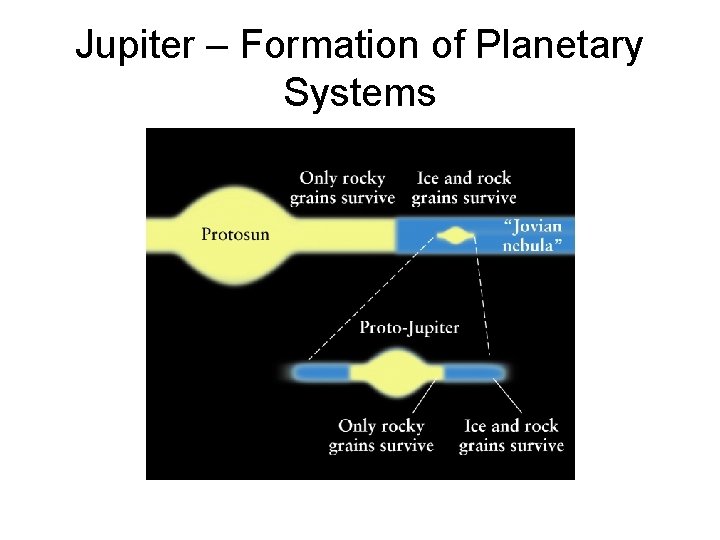 Jupiter – Formation of Planetary Systems

Only rocky grains survive

Ice and rock grains survive

Protosun

"Jovian nebula"

Proto-Jupiter

Only rocky grains survive

Ice and rock grains survive